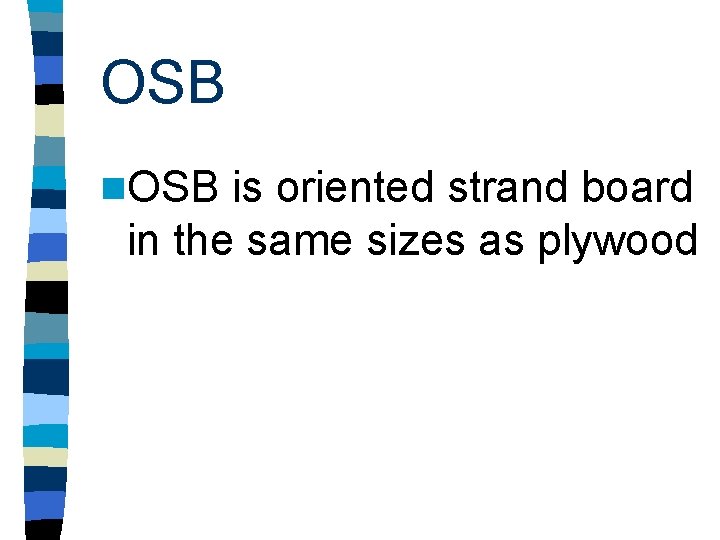 OSB

OSB is oriented strand board in the same sizes as plywood